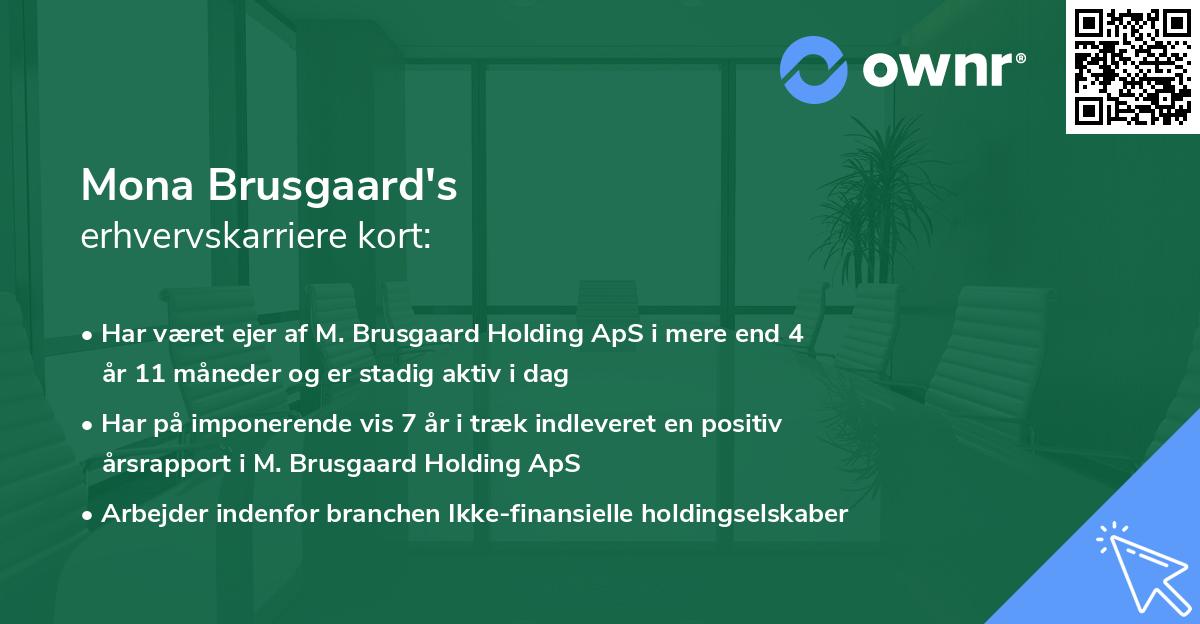 ownr®

Mona Brusgaard's
erhvervskarriere kort:

• Har været ejer af M. Brusgaard Holding ApS i mere end 4 år 11 måneder og er stadig aktiv i dag

• Har på imponerende vis 7 år i træk indleveret en positiv årsrapport i M. Brusgaard Holding ApS

• Arbejder indenfor branchen Ikke-finansielle holdingselskaber